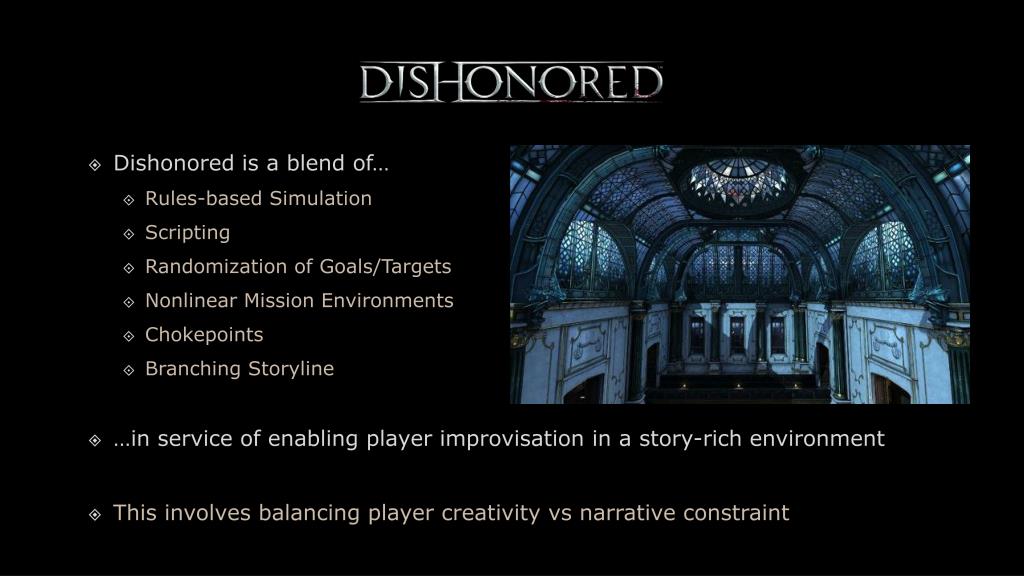 DISHONORED

Dishonored is a blend of…

Rules-based Simulation

Scripting

Randomization of Goals/Targets

Nonlinear Mission Environments

Chokepoints

Branching Storyline

…in service of enabling player improvisation in a story-rich environment

This involves balancing player creativity vs narrative constraint